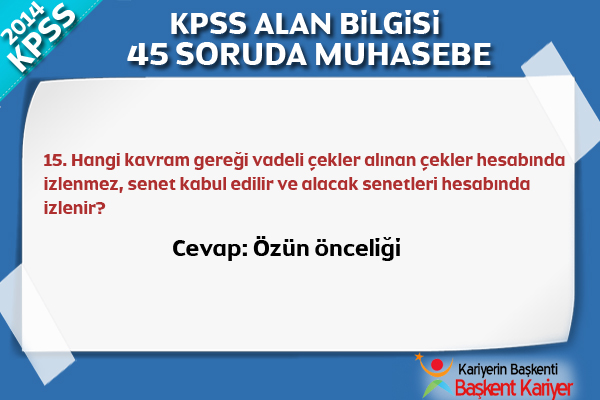 2014 KPSS

KPSS ALAN BİLGİSİ
45 SORUDA MUHASEBE

15. Hangi kavram gereği vadeli çekler alınan çekler hesabında izlenmez, senet kabul edilir ve alacak senetleri hesabında izlenir?

Cevap: Özün önceliği

Kariyerin Başkenti
Başkent Kariyer